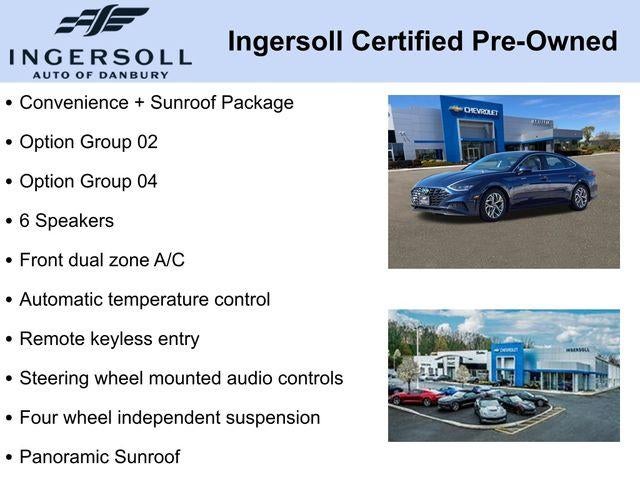 INGERSOLL
AUTO OF DANBURY

Ingersoll Certified Pre-Owned

• Convenience + Sunroof Package
• Option Group 02
• Option Group 04
• 6 Speakers
• Front dual zone A/C
• Automatic temperature control
• Remote keyless entry
• Steering wheel mounted audio controls
• Four wheel independent suspension
• Panoramic Sunroof

CHEVROLET

INGERSOLL